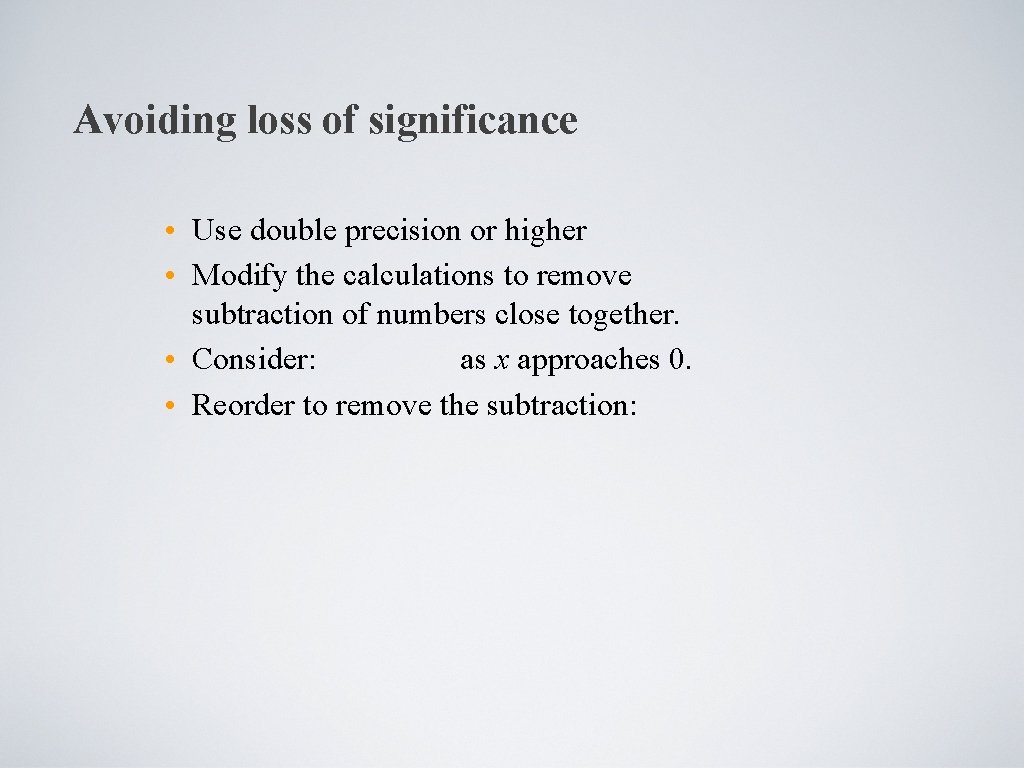 Avoiding loss of significance

• Use double precision or higher
• Modify the calculations to remove subtraction of numbers close together.
• Consider: as $x$ approaches 0.
• Reorder to remove the subtraction: